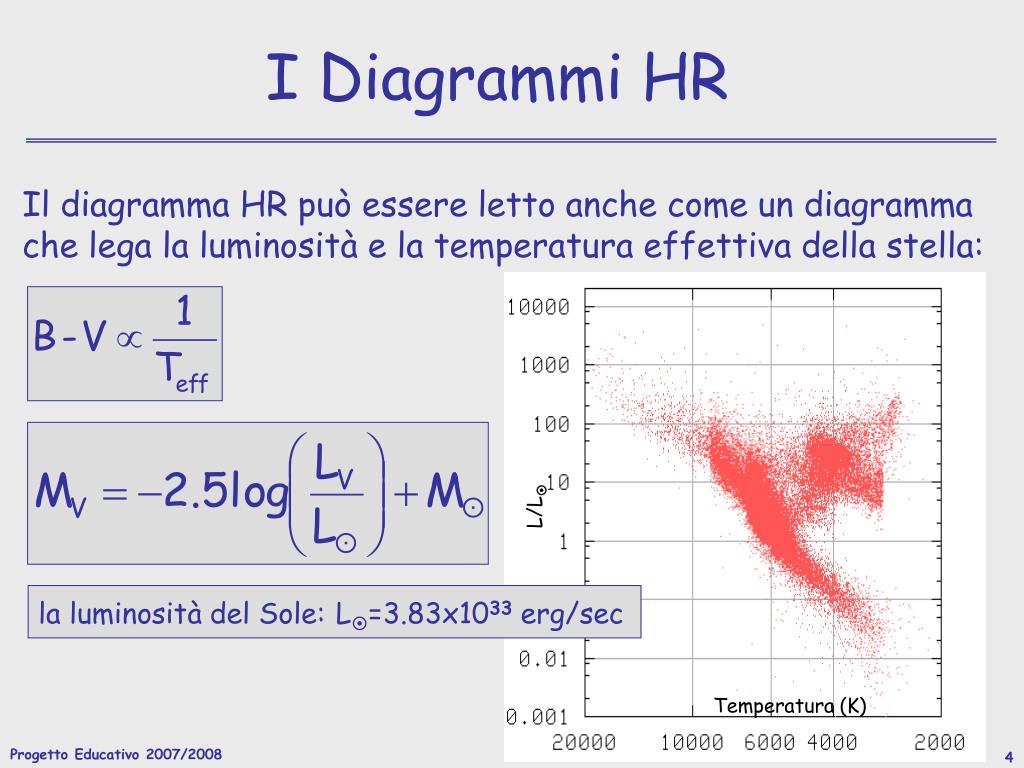 I Diagrammi HR

Il diagramma HR può essere letto anche come un diagramma che lega la luminosità e la temperatura effettiva della stella:

$B-V \propto \frac{1}{T_{eff}}$

$M_V = -2.5\log\left(\frac{L_V}{L_\odot}\right) + M_\odot$

la luminosità del Sole: $L_\odot$=3.83x$10^{33}$ erg/sec

10000
1000
100
10
1
0.01
0.001
$L/L_\odot$
Temperatura (K)
20000 10000 6000 4000 2000

Progetto Educativo 2007/2008
4